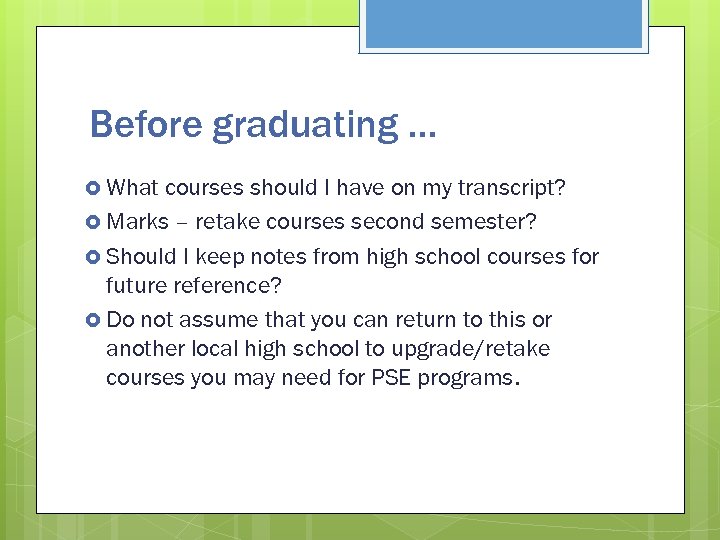 Before graduating …

What courses should I have on my transcript?

Marks – retake courses second semester?

Should I keep notes from high school courses for future reference?

Do not assume that you can return to this or another local high school to upgrade/retake courses you may need for PSE programs.